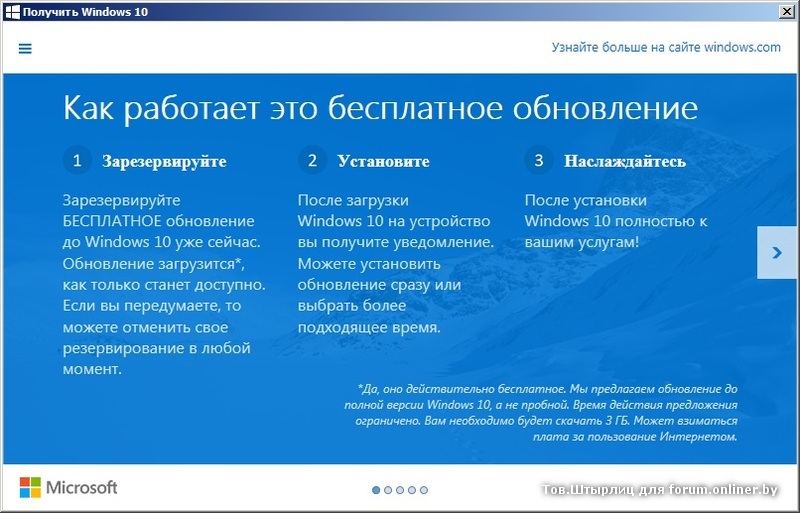 Получить Windows 10

Узнайте больше на сайте windows.com

Как работает это бесплатное обновление

1 Зарезервируйте

Зарезервируйте БЕСПЛАТНОЕ обновление до Windows 10 уже сейчас. Обновление загрузится*, как только станет доступно. Если вы передумаете, то можете отменить свое резервирование в любой момент.

2 Установите

После загрузки Windows 10 на устройство вы получите уведомление. Можете установить обновление сразу или выбрать более подходящее время.

3 Наслаждайтесь

После установки Windows 10 полностью к вашим услугам!

*Да, оно действительно бесплатное. Мы предлагаем обновление до полной версии Windows 10, а не пробной. Время действия предложения ограничено. Вам необходимо будет скачать 3 ГБ. Может взиматься плата за пользование Интернетом.

Microsoft

Тов.Штырлиц для forum.onliner.by